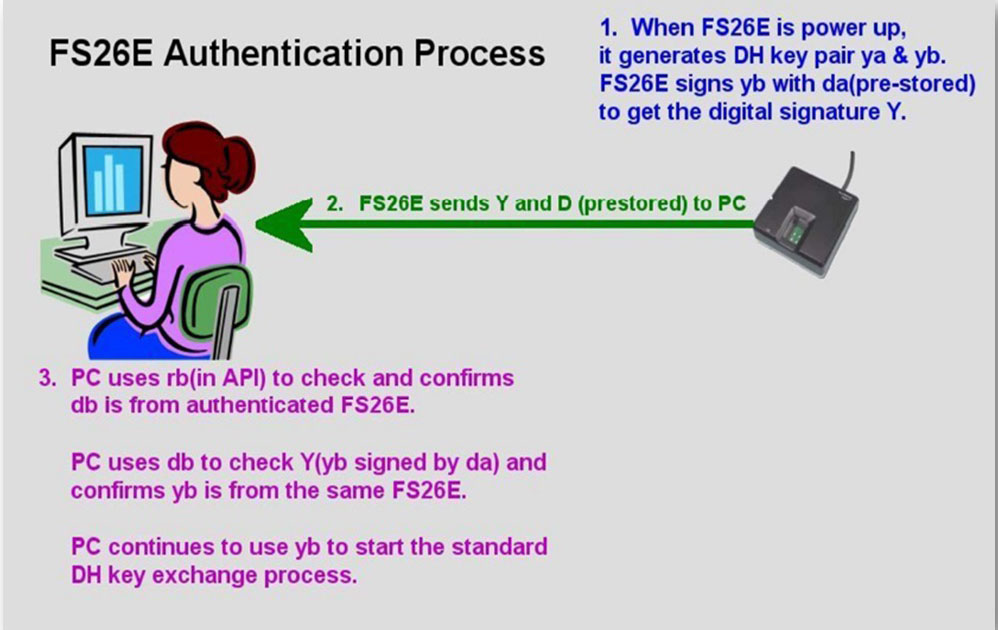 FS26E Authentication Process

1. When FS26E is power up, it generates DH key pair ya & yb. FS26E signs yb with da(pre-stored) to get the digital signature Y.

2. FS26E sends Y and D (prestored) to PC

3. PC uses rb(in API) to check and confirms db is from authenticated FS26E.

PC uses db to check Y(yb signed by da) and confirms yb is from the same FS26E.

PC continues to use yb to start the standard DH key exchange process.